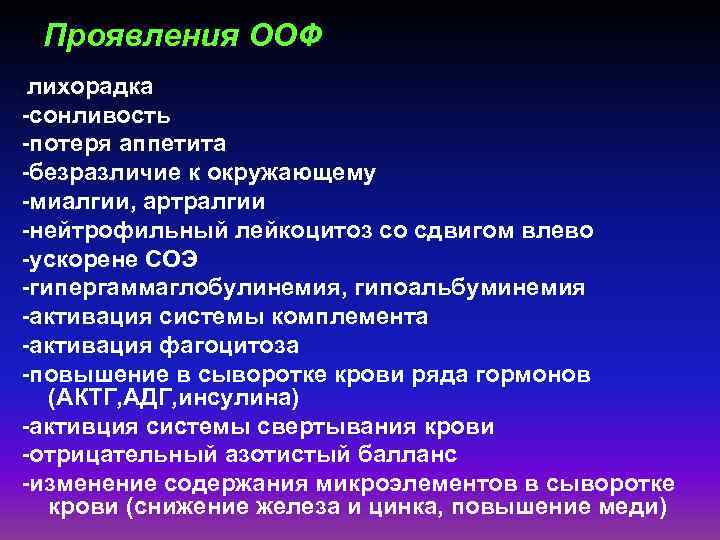 Проявления ООФ

лихорадка
-сонливость
-потеря аппетита
-безразличие к окружающему
-миалгии, артралгии
-нейтрофильный лейкоцитоз со сдвигом влево
-ускорене СОЭ
-гипергаммаглобулинемия, гипоальбуминемия
-активация системы комплемента
-активация фагоцитоза
-повышение в сыворотке крови ряда гормонов (АКТГ,АДГ,инсулина)
-активция системы свертывания крови
-отрицательный азотистый балланс
-изменение содержания микроэлементов в сыворотке крови (снижение железа и цинка, повышение меди)